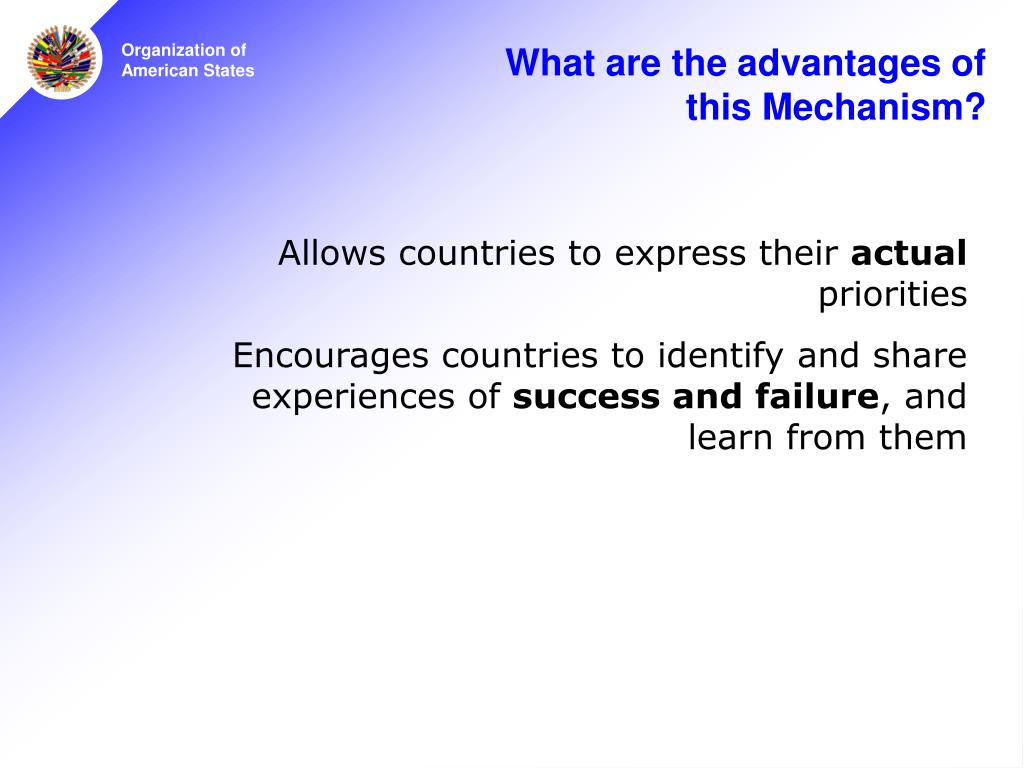 Organization of American States

What are the advantages of this Mechanism?

Allows countries to express their actual priorities

Encourages countries to identify and share experiences of success and failure, and learn from them